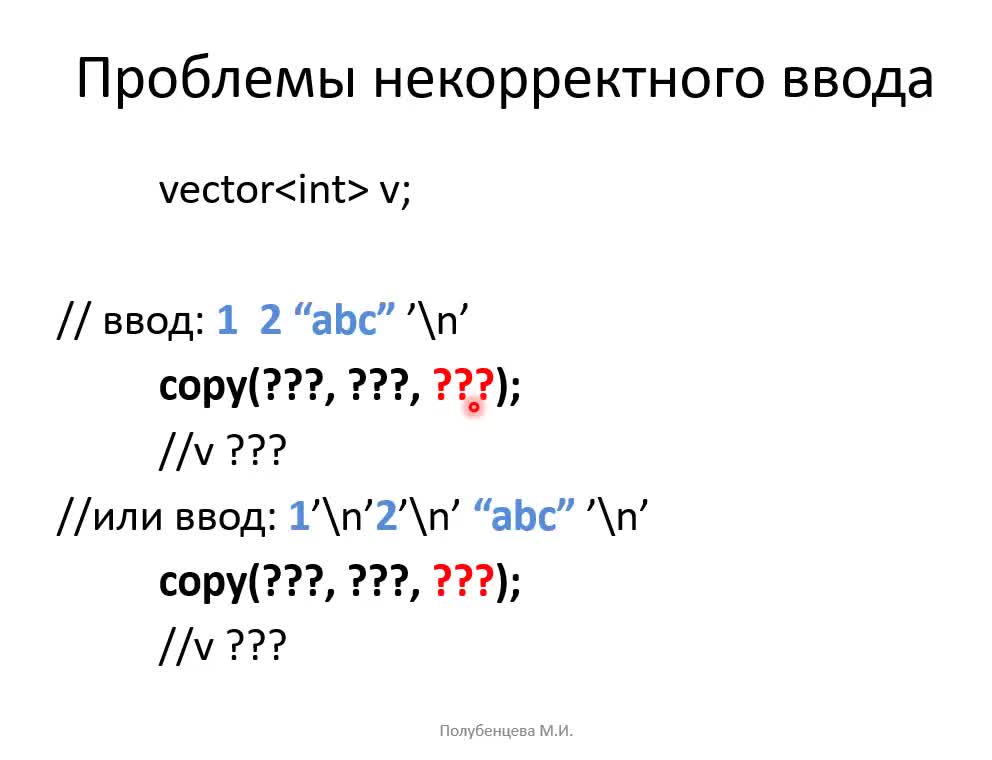 Проблемы некорректного ввода

vector<int> v;

// ввод: 1 2 “abc” ’\n’
copy(???, ???, ???);
//v ???
//или ввод: 1’\n’2’\n’ “abc” ’\n’
copy(???, ???, ???);
//v ???

Полубенцева М.И.